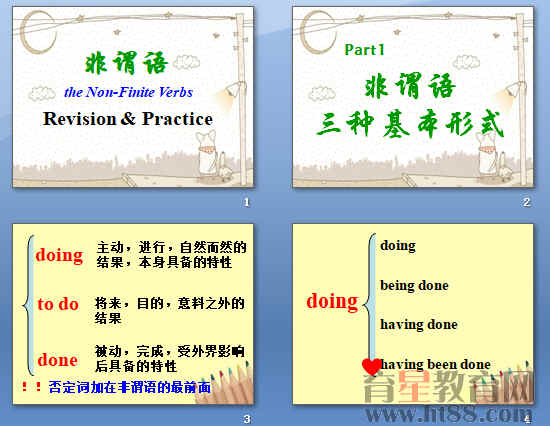 非谓语

the Non-Finite Verbs

Revision & Practice

1

Part1

非谓语

三种基本形式

2

doing 主动，进行，自然而然的结果，本身具备的特性

to do 将来，目的，意料之外的结果

done 被动，完成，受外界影响后具备的特性

！！否定词加在非谓语的最前面

3

doing

doing

being done

having done

having been done

育星教育网

www.ht88.com

4